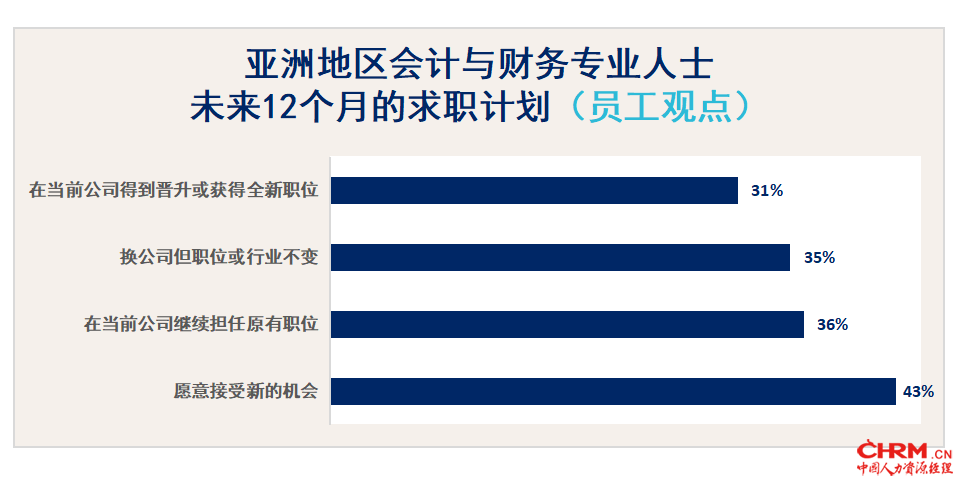 亚洲地区会计与财务专业人士
未来12个月的求职计划（员工观点）

在当前公司得到晋升或获得全新职位 31%

换公司但职位或行业不变 35%

在当前公司继续担任原有职位 36%

愿意接受新的机会 43%

CHRM.CN
中国人力资源经理